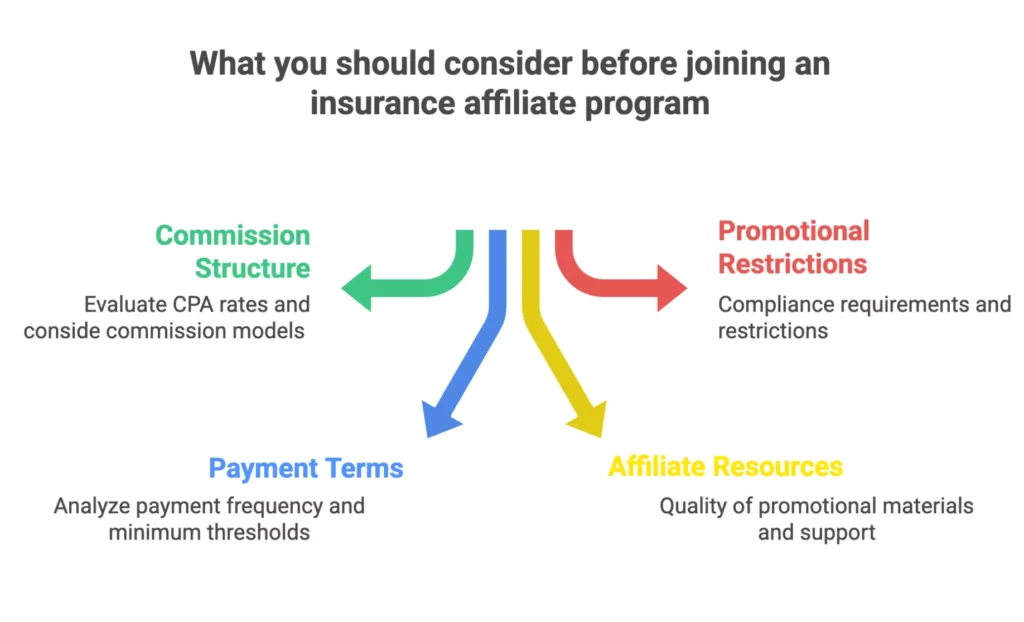 What you should consider before joining an insurance affiliate program

Commission Structure

Evaluate CPA rates and conside commission models

Promotional Restrictions

Compliance requirements and restrictions

Payment Terms

Analyze payment frequency and minimum thresholds

Affiliate Resources

Quality of promotional materials and support